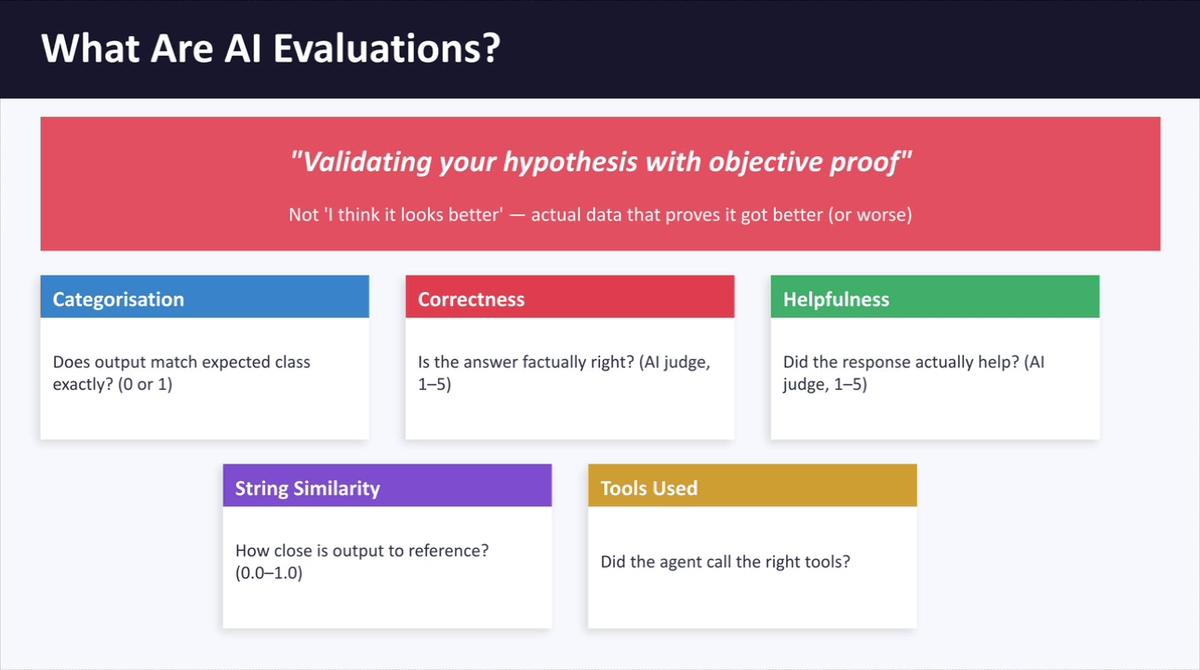 What Are AI Evaluations?

"Validating your hypothesis with objective proof"

Not 'I think it looks better' — actual data that proves it got better (or worse)

Categorisation

Does output match expected class exactly? (0 or 1)

Correctness

Is the answer factually right? (AI judge, 1–5)

Helpfulness

Did the response actually help? (AI judge, 1–5)

String Similarity

How close is output to reference? (0.0–1.0)

Tools Used

Did the agent call the right tools?